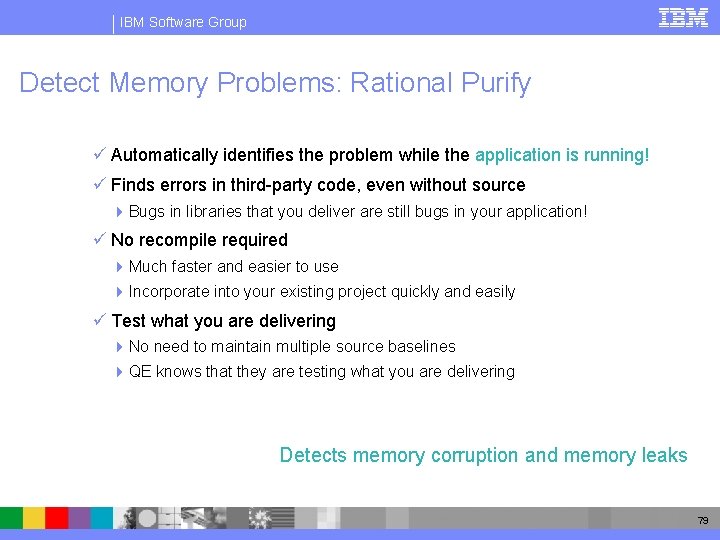 IBM Software Group

IBM

Detect Memory Problems: Rational Purify

✓ Automatically identifies the problem while the application is running!

✓ Finds errors in third-party code, even without source

Bugs in libraries that you deliver are still bugs in your application!

✓ No recompile required

Much faster and easier to use

Incorporate into your existing project quickly and easily

✓ Test what you are delivering

No need to maintain multiple source baselines

QE knows that they are testing what you are delivering

Detects memory corruption and memory leaks

79